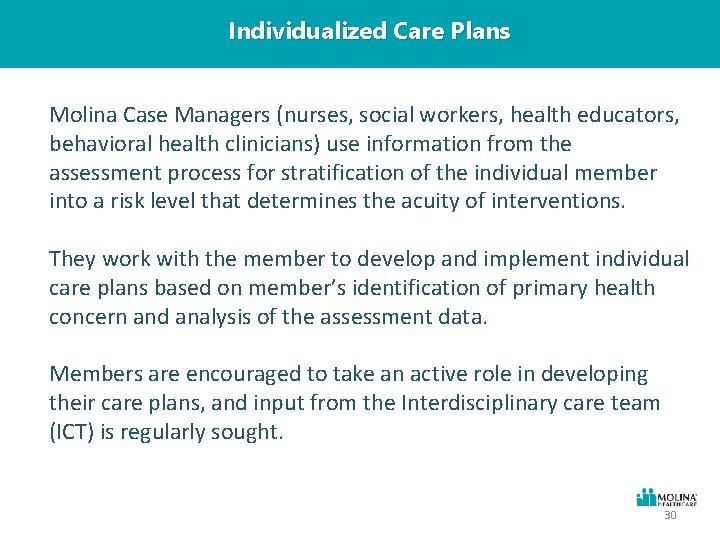 Individualized Care Plans

Molina Case Managers (nurses, social workers, health educators, behavioral health clinicians) use information from the assessment process for stratification of the individual member into a risk level that determines the acuity of interventions.

They work with the member to develop and implement individual care plans based on member's identification of primary health concern and analysis of the assessment data.

Members are encouraged to take an active role in developing their care plans, and input from the Interdisciplinary care team (ICT) is regularly sought.

MOLINA HEALTHCARE

30